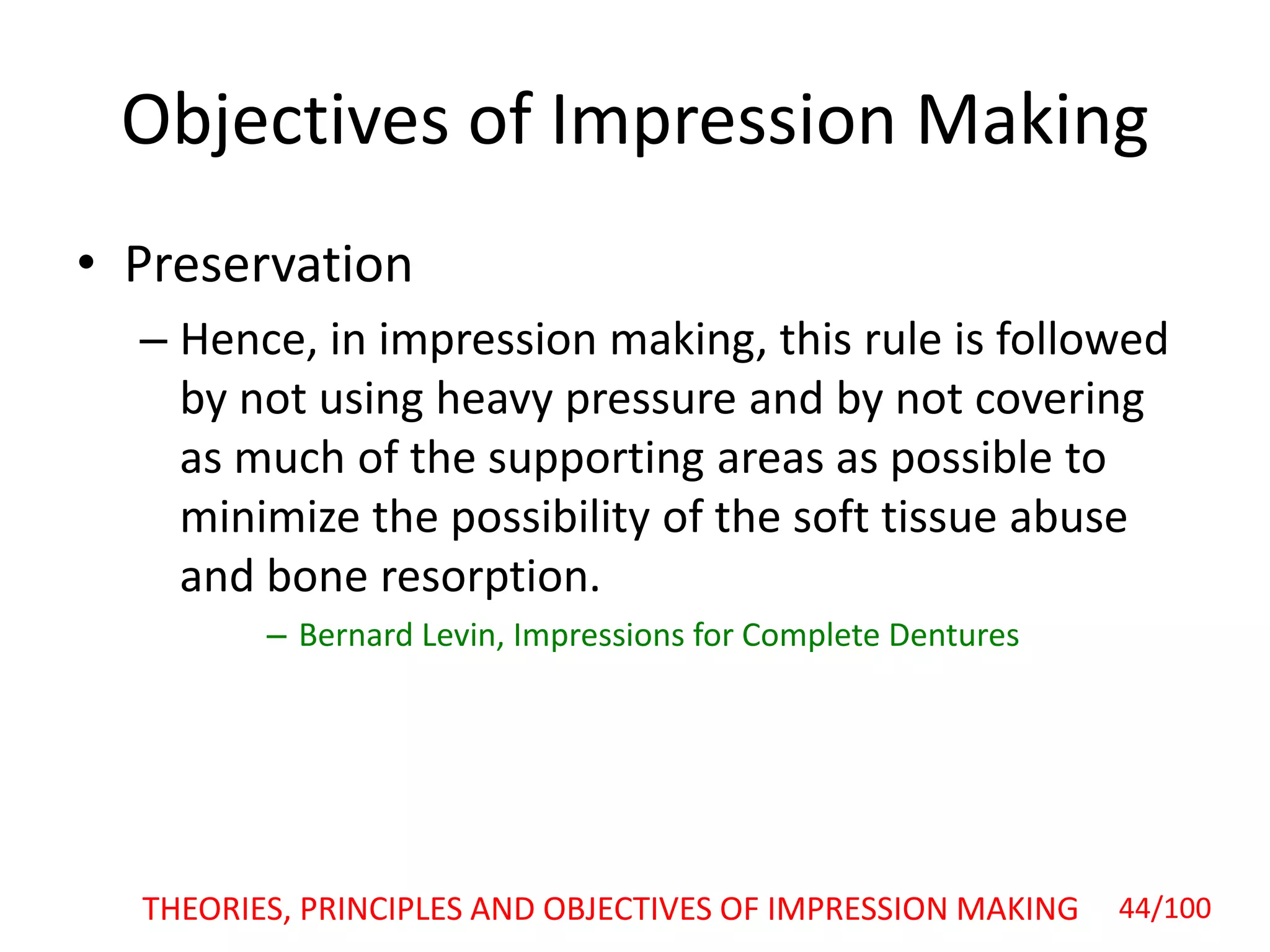 Objectives of Impression Making

• Preservation

– Hence, in impression making, this rule is followed by not using heavy pressure and by not covering as much of the supporting areas as possible to minimize the possibility of the soft tissue abuse and bone resorption.

– Bernard Levin, Impressions for Complete Dentures

THEORIES, PRINCIPLES AND OBJECTIVES OF IMPRESSION MAKING 44/100